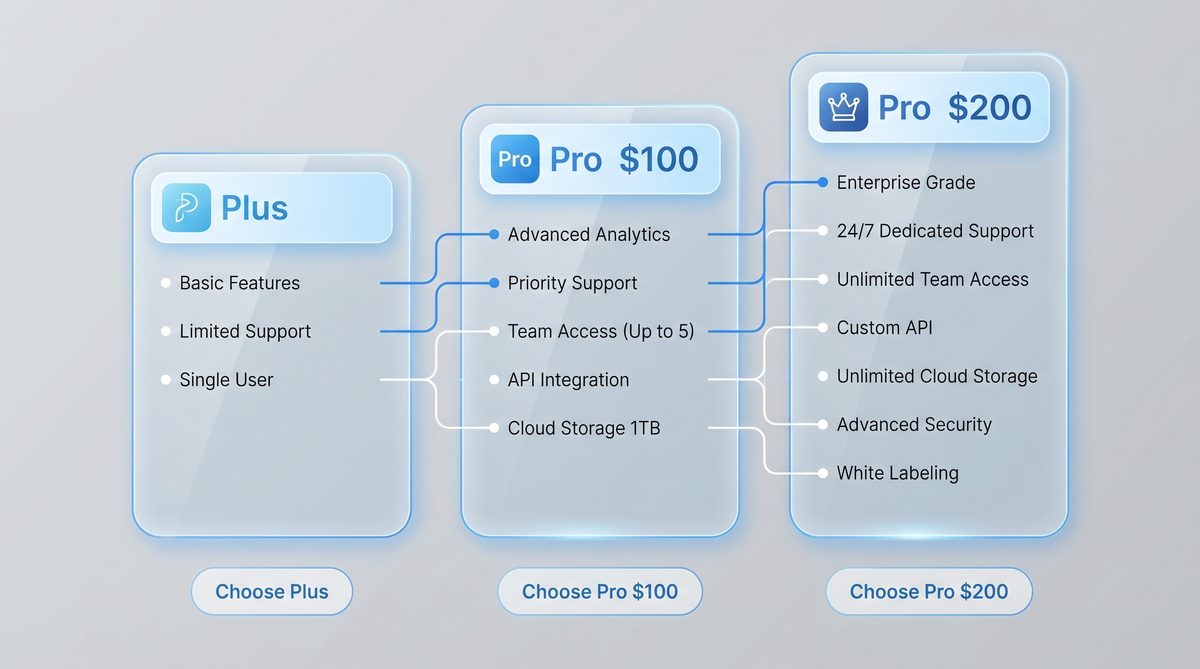 Plus

Basic Features

Limited Support

Single User

Choose Plus

Pro Pro $100

Advanced Analytics

Priority Support

Team Access (Up to 5)

API Integration

Cloud Storage 1TB

Choose Pro $100

Pro $200

Enterprise Grade

24/7 Dedicated Support

Unlimited Team Access

Custom API

Unlimited Cloud Storage

Advanced Security

White Labeling

Choose Pro $200